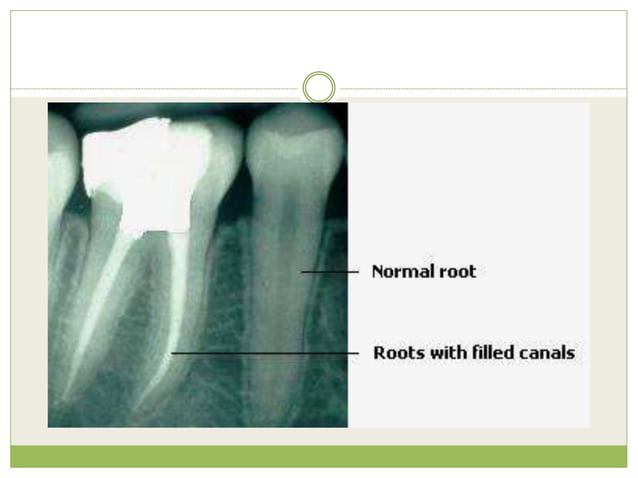 Normal root

Roots with filled canals